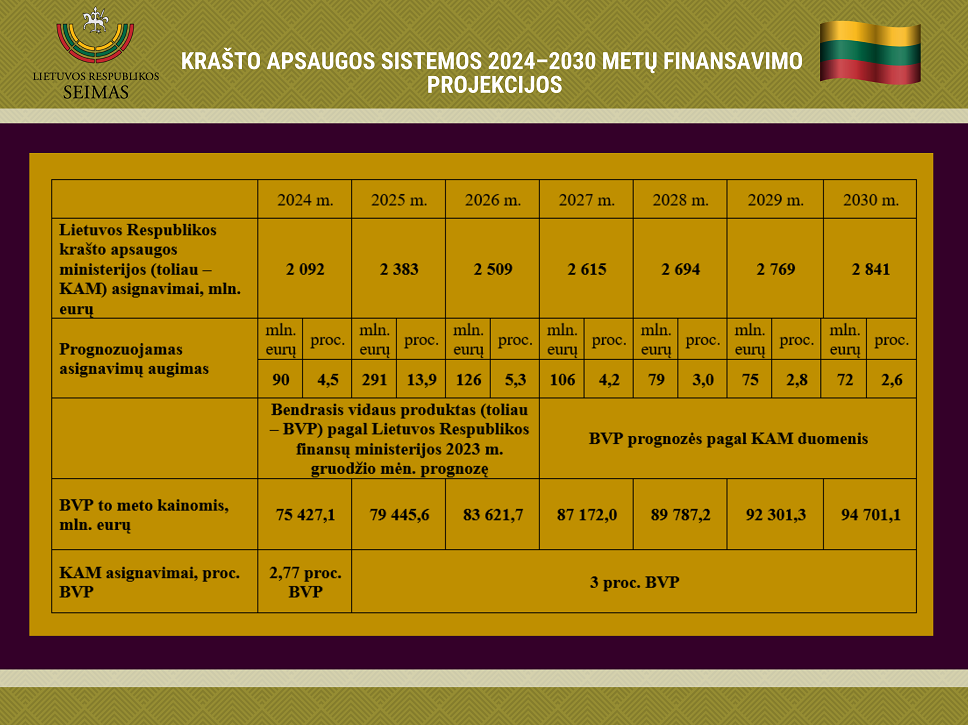 LIETUVOS RESPUBLIKOS
SEIMAS

KRAŠTO APSAUGOS SISTEMOS 2024–2030 METŲ FINANSAVIMO PROJEKCIJOS

| | 2024 m. | | 2025 m. | | 2026 m. | | 2027 m. | | 2028 m. | | 2029 m. | | 2030 m. | |
|---|---|---|---|---|---|---|---|---|---|---|---|---|---|---|
| Lietuvos Respublikos krašto apsaugos ministerijos (toliau – KAM) asignavimai, mln. eurų | 2 092 | | 2 383 | | 2 509 | | 2 615 | | 2 694 | | 2 769 | | 2 841 | |
| Prognozuojamas asignavimų augimas | mln. eurų | proc. | mln. eurų | proc. | mln. eurų | proc. | mln. eurų | proc. | mln. eurų | proc. | mln. eurų | proc. | mln. eurų | proc. |
| | 90 | 4,5 | 291 | 13,9 | 126 | 5,3 | 106 | 4,2 | 79 | 3,0 | 75 | 2,8 | 72 | 2,6 |
| | Bendrasis vidaus produktas (toliau – BVP) pagal Lietuvos Respublikos finansų ministerijos 2023 m. gruodžio mėn. prognozę | | | | | | BVP prognozės pagal KAM duomenis | | | | | | | |
| BVP to meto kainomis, mln. eurų | 75 427,1 | | 79 445,6 | | 83 621,7 | | 87 172,0 | | 89 787,2 | | 92 301,3 | | 94 701,1 | |
| KAM asignavimai, proc. BVP | 2,77 proc. BVP | | 3 proc. BVP | | | | | | | | | | | |